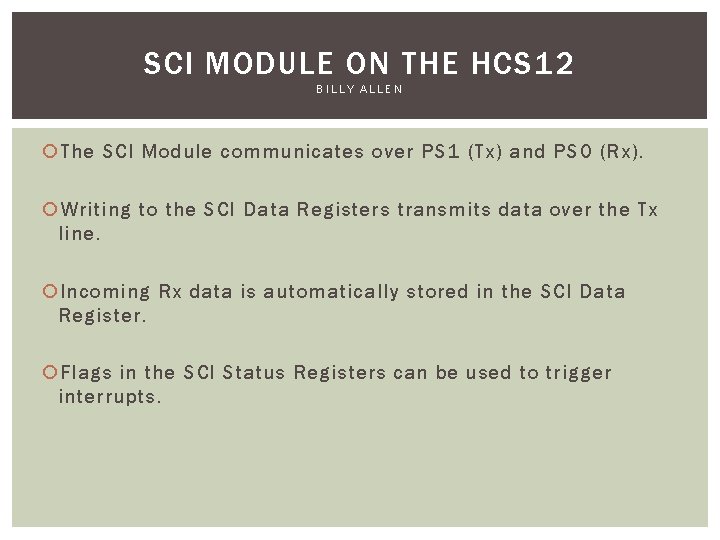 SCI MODULE ON THE HCS12
BILLY ALLEN

The SCI Module communicates over PS1 (Tx) and PS0 (Rx).

Writing to the SCI Data Registers transmits data over the Tx line.

Incoming Rx data is automatically stored in the SCI Data Register.

Flags in the SCI Status Registers can be used to trigger interrupts.